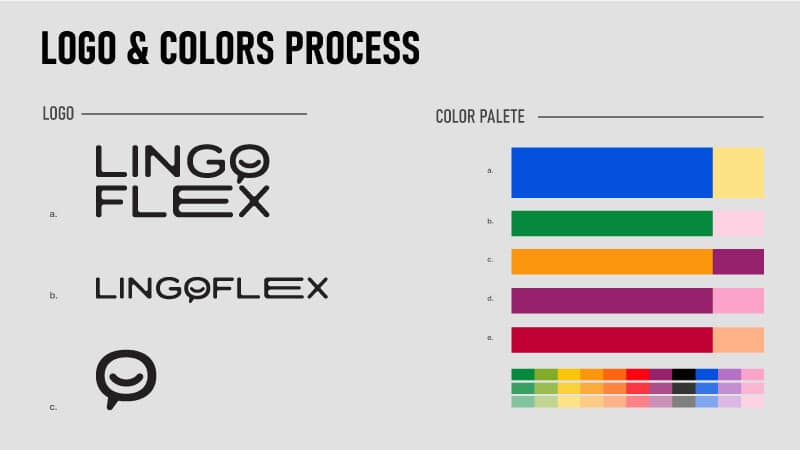 LOGO & COLORS PROCESS

LOGO

a. LINGO FLEX

b. LINGOFLEX

c.

COLOR PALETE

a.

b.

c.

d.

e.